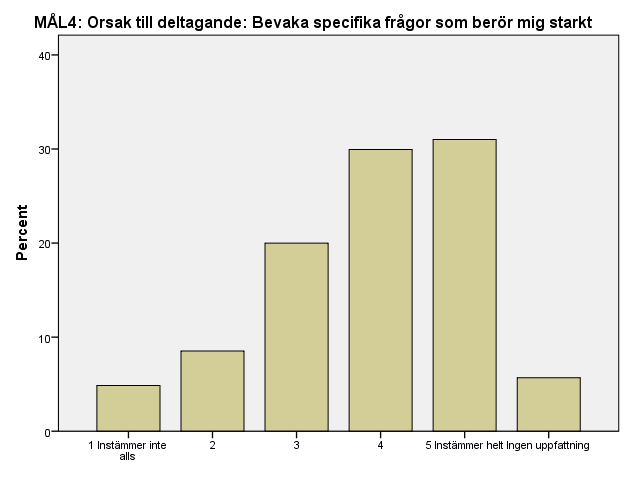 MÅL4: Orsak till deltagande: Bevaka specifika frågor som berör mig starkt

Percent

40
30
20
10
0

1 Instämmer inte alls
2
3
4
5 Instämmer helt
Ingen uppfattning